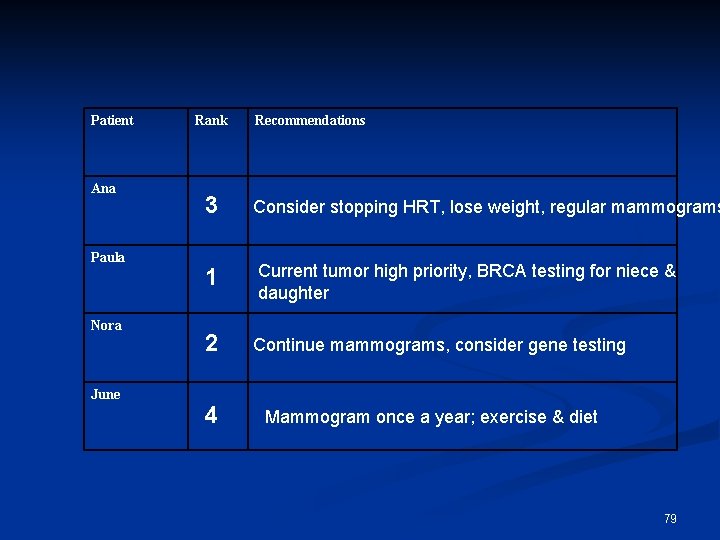 | Patient | Rank | Recommendations |
|---|---|---|
| Ana | 3 | Consider stopping HRT, lose weight, regular mammograms |
| Paula | 1 | Current tumor high priority, BRCA testing for niece & daughter |
| Nora | 2 | Continue mammograms, consider gene testing |
| June | 4 | Mammogram once a year; exercise & diet |

79